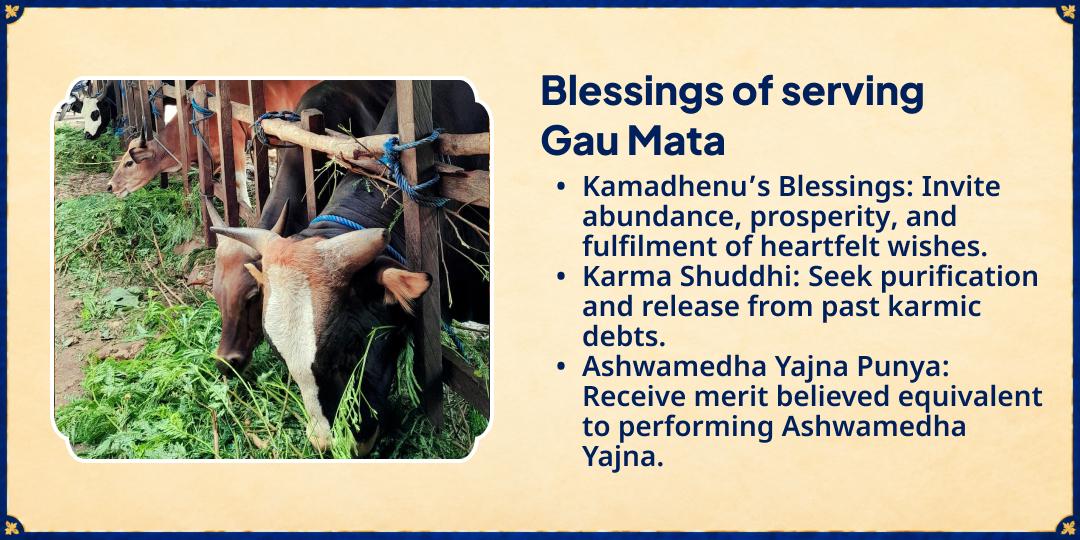 Blessings of serving Gau Mata

• Kamadhenu's Blessings: Invite abundance, prosperity, and fulfilment of heartfelt wishes.
• Karma Shuddhi: Seek purification and release from past karmic debts.
• Ashwamedha Yajna Punya: Receive merit believed equivalent to performing Ashwamedha Yajna.